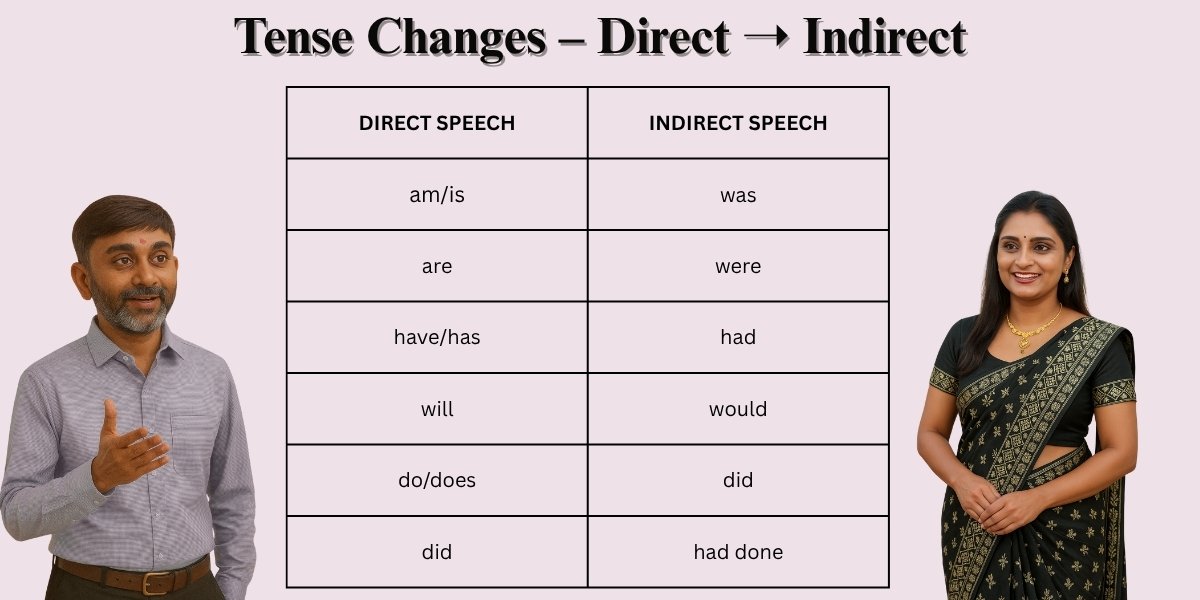 Tense Changes – Direct → Indirect

| DIRECT SPEECH | INDIRECT SPEECH |
|---|---|
| am/is | was |
| are | were |
| have/has | had |
| will | would |
| do/does | did |
| did | had done |